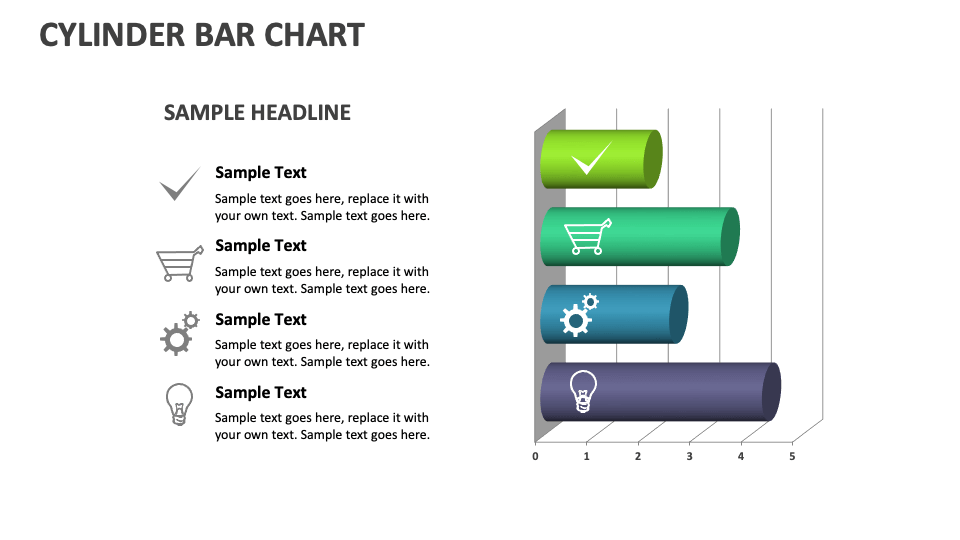 CYLINDER BAR CHART

SAMPLE HEADLINE

Sample Text

Sample text goes here, replace it with your own text. Sample text goes here.

Sample Text

Sample text goes here, replace it with your own text. Sample text goes here.

Sample Text

Sample text goes here, replace it with your own text. Sample text goes here.

Sample Text

Sample text goes here, replace it with your own text. Sample text goes here.

0 1 2 3 4 5